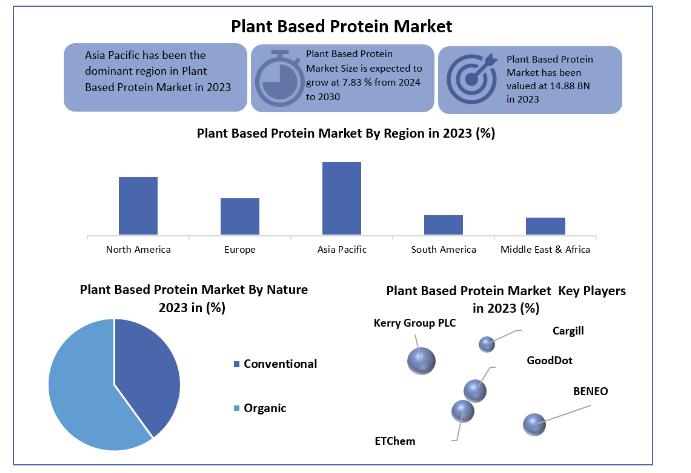 Plant Based Protein Market

Asia Pacific has been the dominant region in Plant Based Protein Market in 2023

Plant Based Protein Market Size is expected to grow at 7.83 % from 2024 to 2030

Plant Based Protein Market has been valued at 14.88 BN in 2023

Plant Based Protein Market By Region in 2023 (%)

North America
Europe
Asia Pacific
South America
Middle East & Africa

Plant Based Protein Market By Nature 2023 in (%)

Conventional
Organic

Plant Based Protein Market Key Players in 2023 (%)

Kerry Group PLC
Cargill
GoodDot
BENEO
ETChem